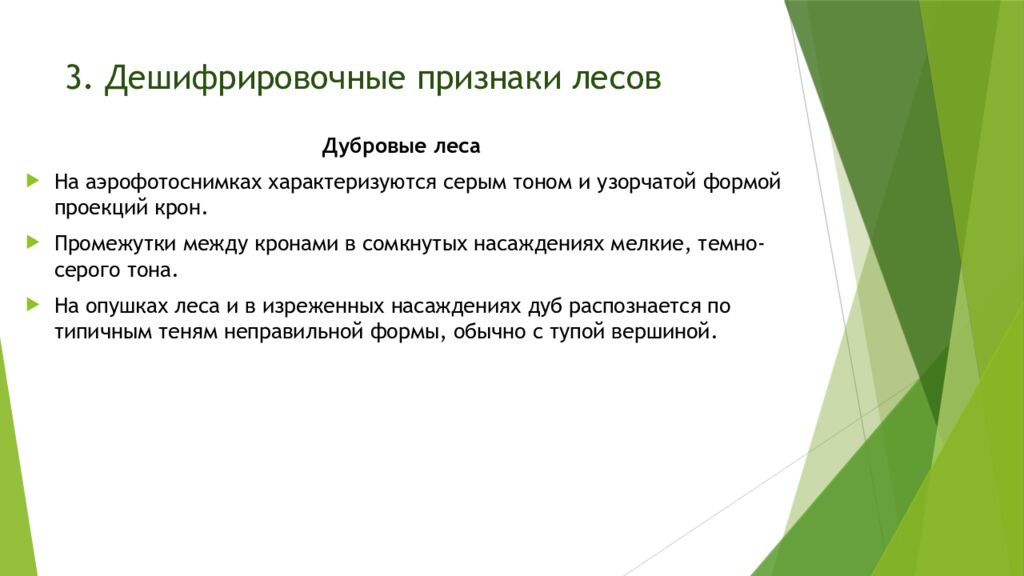 3. Дешифрировочные признаки лесов

Дубровые леса

На аэрофотоснимках характеризуются серым тоном и узорчатой формой проекций крон.

Промежутки между кронами в сомкнутых насаждениях мелкие, темно-серого тона.

На опушках леса и в изреженных насаждениях дуб распознается по типичным теням неправильной формы, обычно с тупой вершиной.